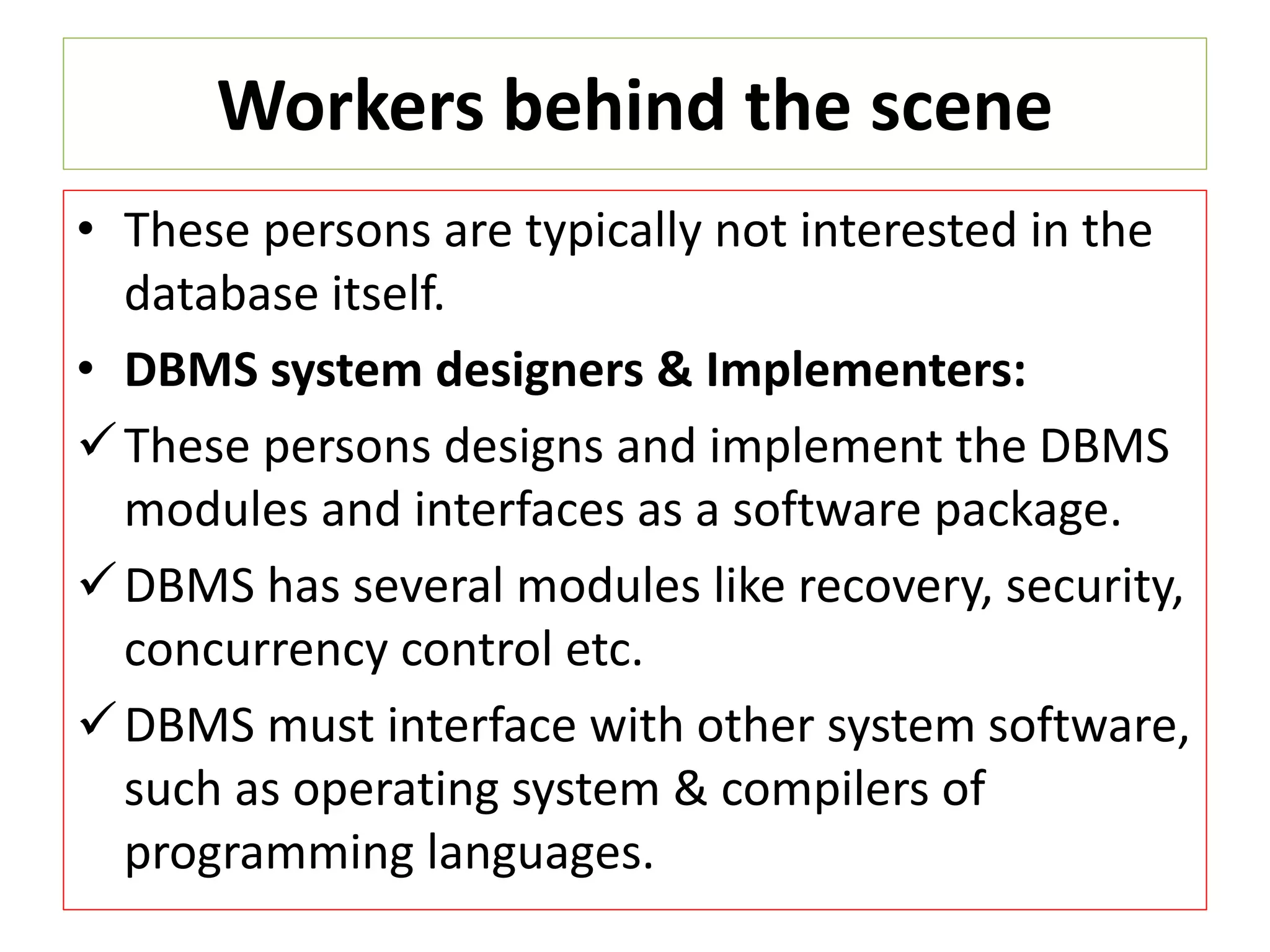 Workers behind the scene

• These persons are typically not interested in the database itself.
• DBMS system designers & Implementers:
✓ These persons designs and implement the DBMS modules and interfaces as a software package.
✓ DBMS has several modules like recovery, security, concurrency control etc.
✓ DBMS must interface with other system software, such as operating system & compilers of programming languages.